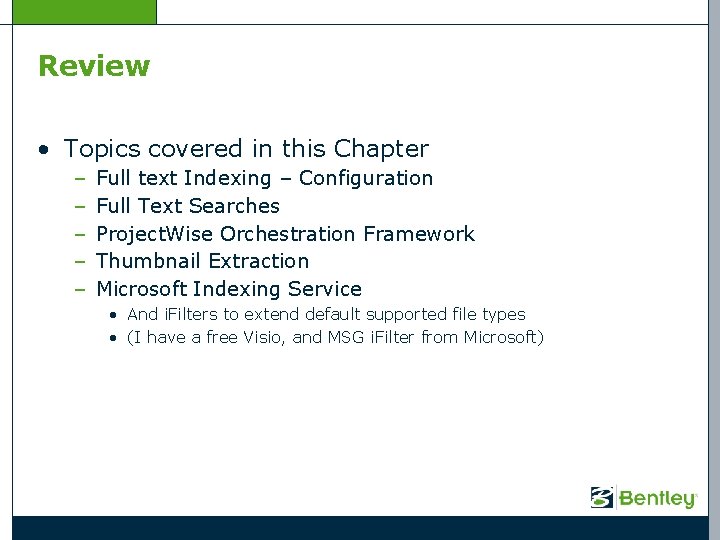 Review

• Topics covered in this Chapter
  – Full text Indexing – Configuration
  – Full Text Searches
  – ProjectWise Orchestration Framework
  – Thumbnail Extraction
  – Microsoft Indexing Service
    • And iFilters to extend default supported file types
    • (I have a free Visio, and MSG iFilter from Microsoft)

Bentley